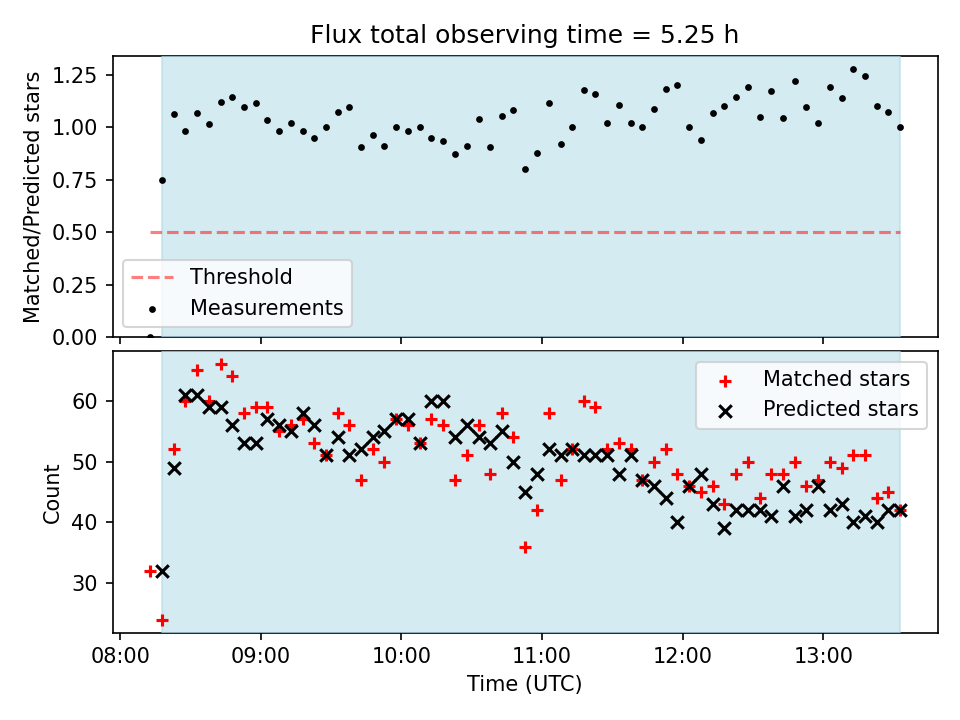 Flux total observing time = 5.25 h

Matched/Predicted stars

1.25
1.00
0.75
0.50
0.25
0.00

Threshold
Measurements

Count

60
50
40
30

Matched stars
Predicted stars

08:00
09:00
10:00
11:00
12:00
13:00

Time (UTC)